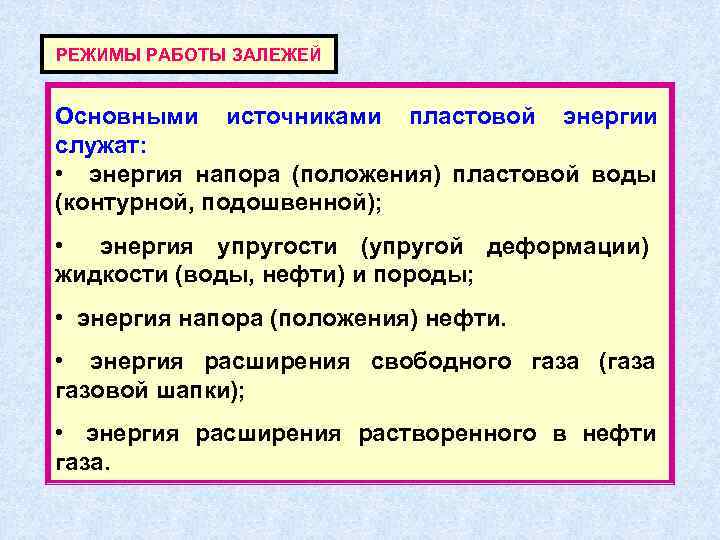 РЕЖИМЫ РАБОТЫ ЗАЛЕЖЕЙ

Основными источниками пластовой энергии служат:

• энергия напора (положения) пластовой воды (контурной, подошвенной);

• энергия упругости (упругой деформации) жидкости (воды, нефти) и породы;

• энергия напора (положения) нефти.

• энергия расширения свободного газа (газа газовой шапки);

• энергия расширения растворенного в нефти газа.